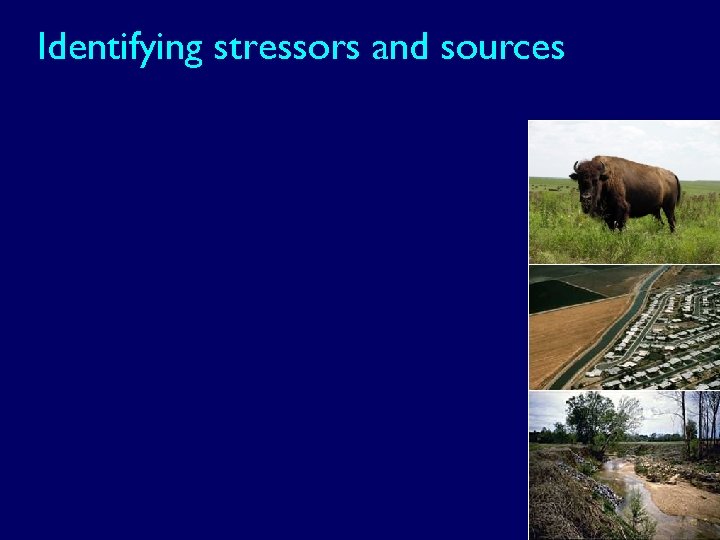 Identifying stressors and sources